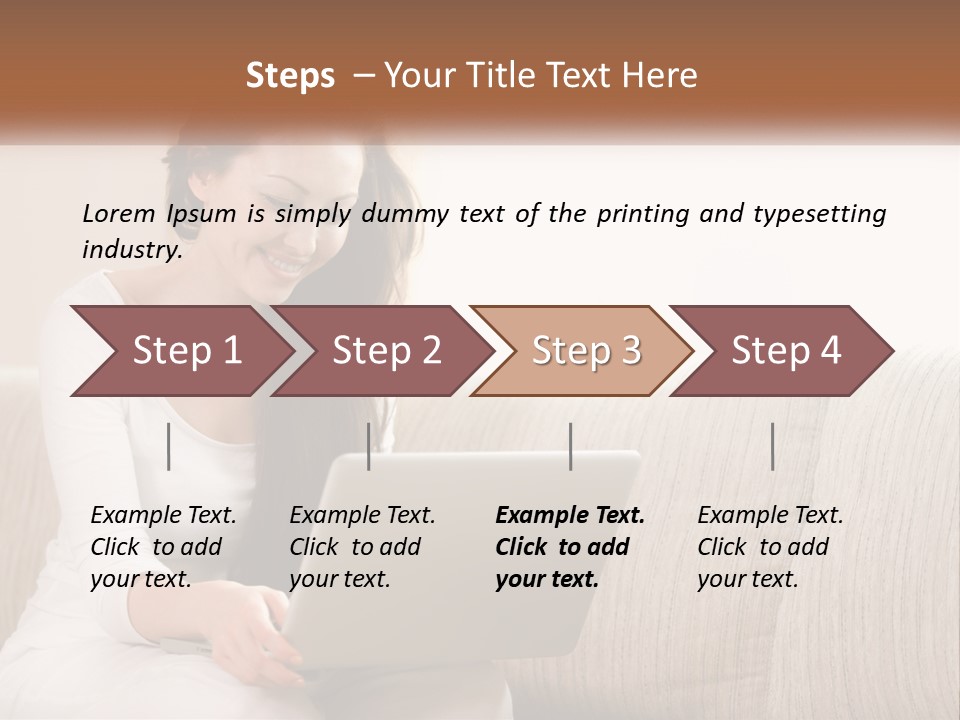 Steps – Your Title Text Here

Lorem Ipsum is simply dummy text of the printing and typesetting industry.

Step 1

Step 2

Step 3

Step 4

Example Text. Click to add your text.

Example Text. Click to add your text.

Example Text. Click to add your text.

Example Text. Click to add your text.